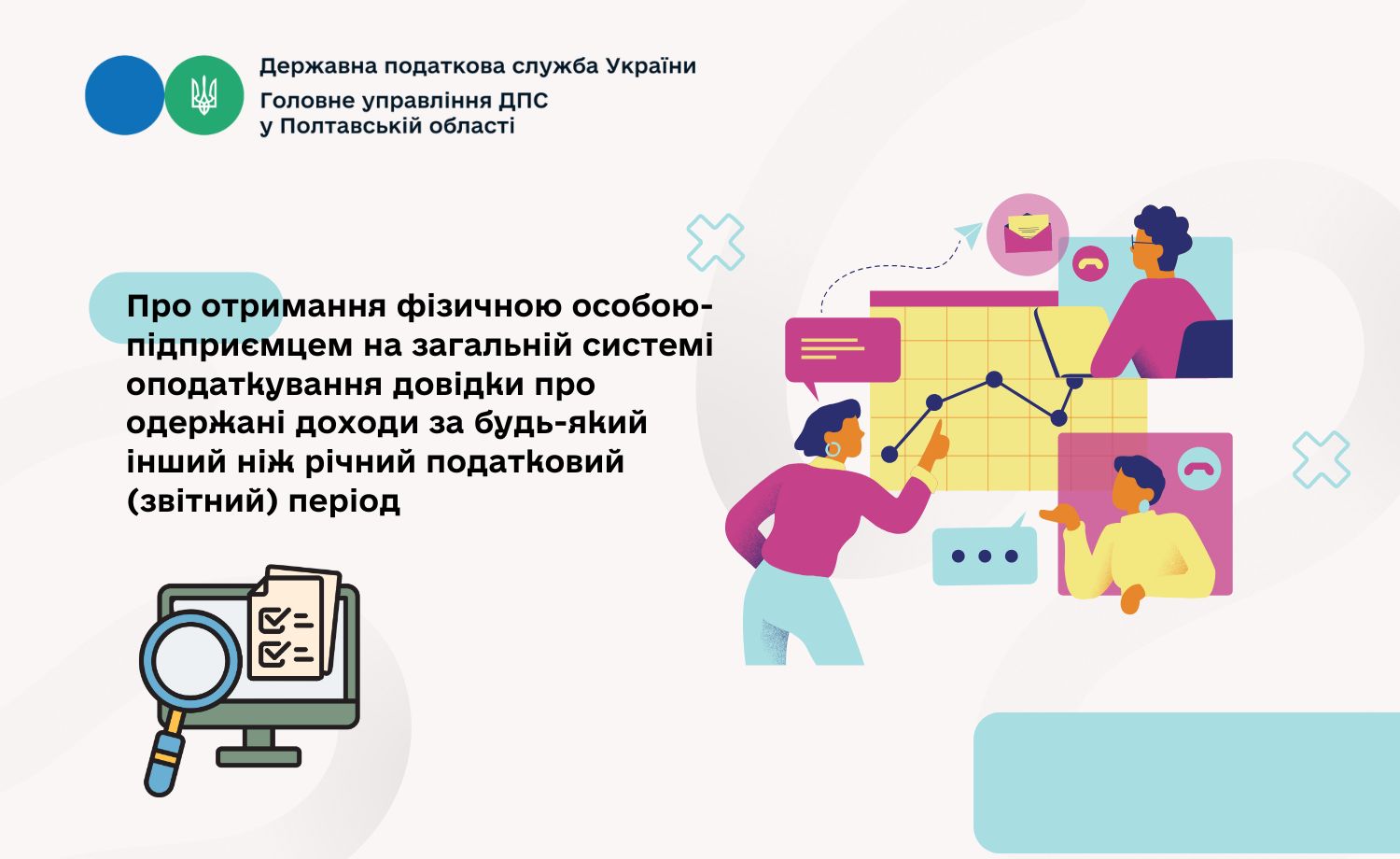 Державна податкова служба України
Головне управління ДПС у Полтавській області

Про отримання фізичною особою-підприємцем на загальній системі оподаткування довідки про одержані доходи за будь-який інший ніж річний податковий (звітний) період